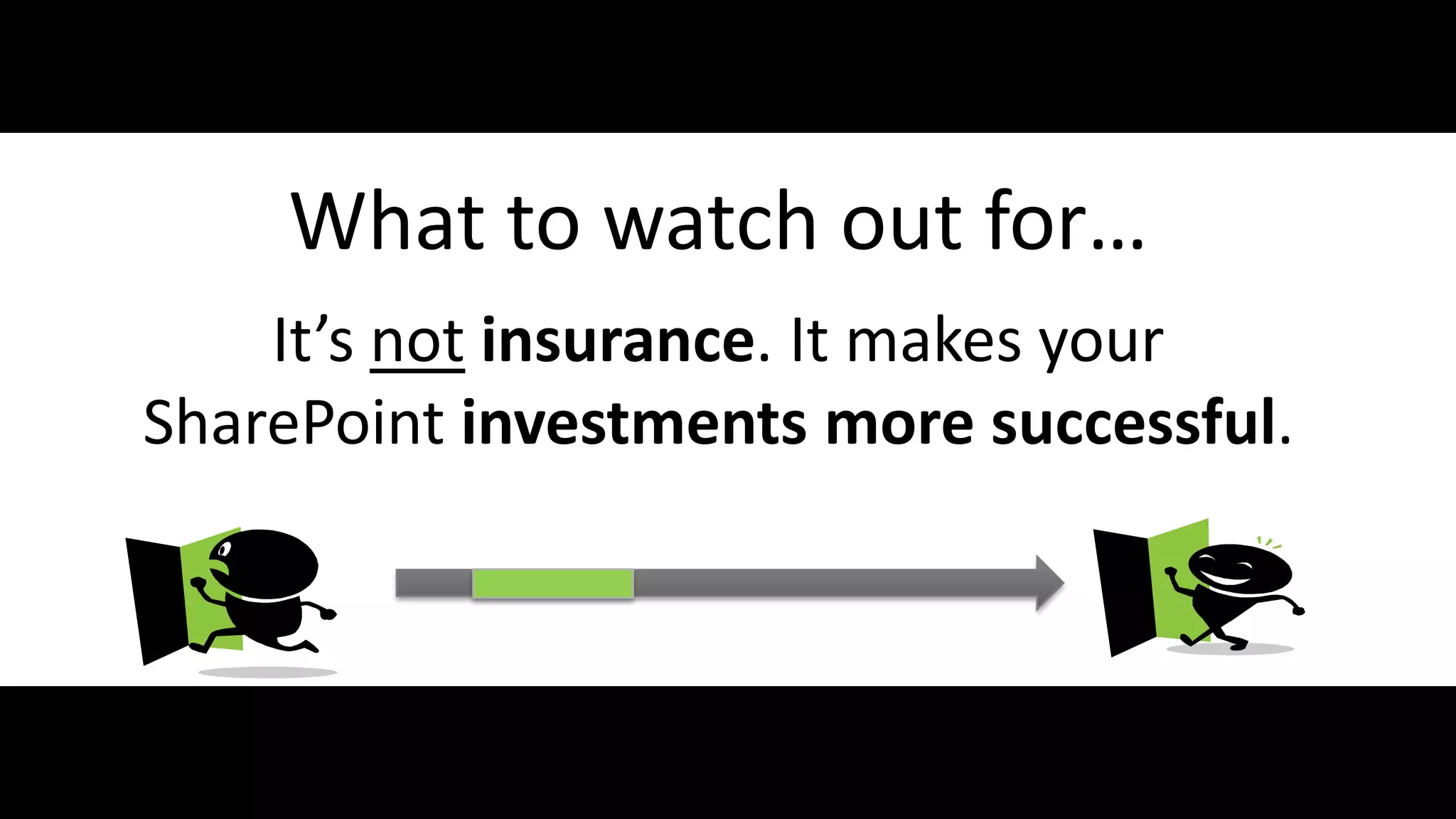 What to watch out for…

It’s not insurance. It makes your SharePoint investments more successful.